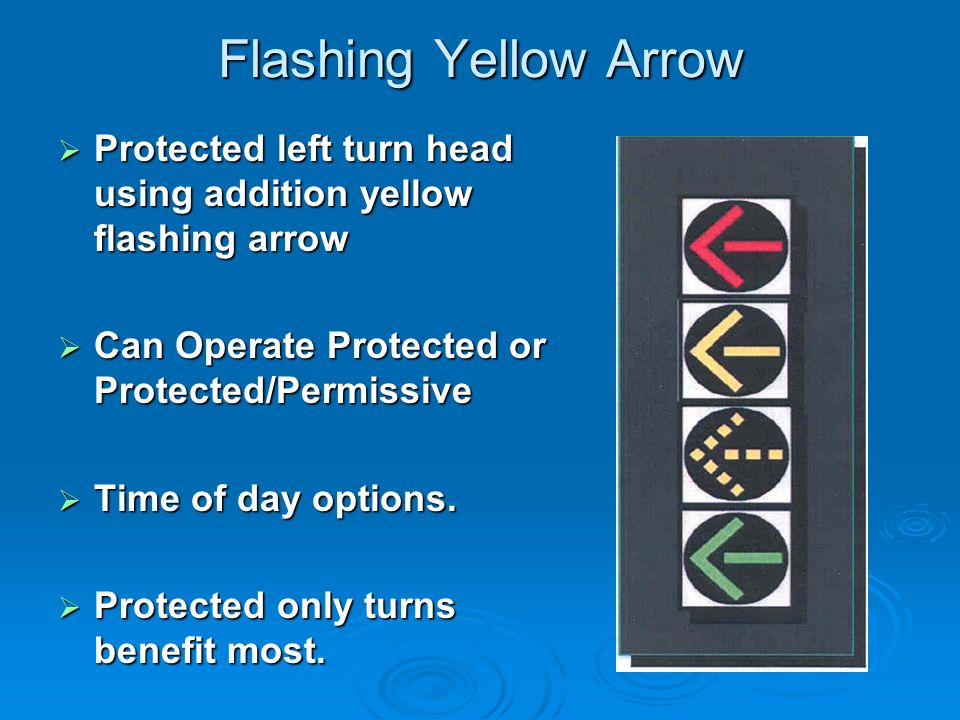 Flashing Yellow Arrow

➢ Protected left turn head using addition yellow flashing arrow

➢ Can Operate Protected or Protected/Permissive

➢ Time of day options.

➢ Protected only turns benefit most.